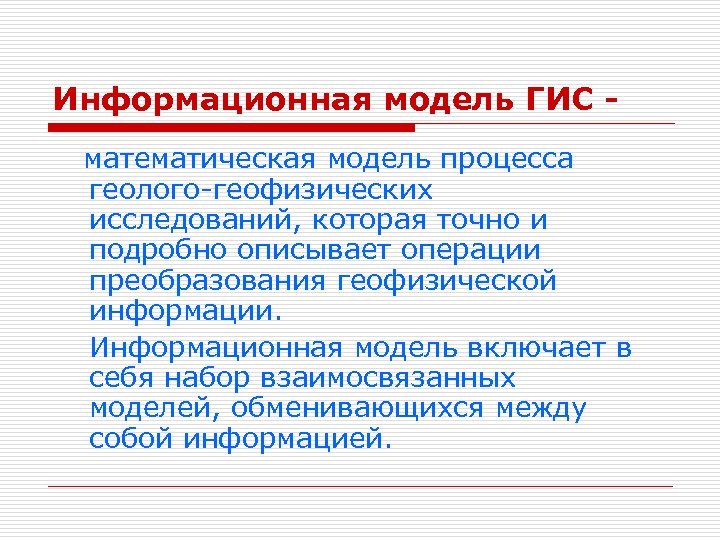 Информационная модель ГИС -

математическая модель процесса геолого-геофизических исследований, которая точно и подробно описывает операции преобразования геофизической информации.

Информационная модель включает в себя набор взаимосвязанных моделей, обменивающихся между собой информацией.